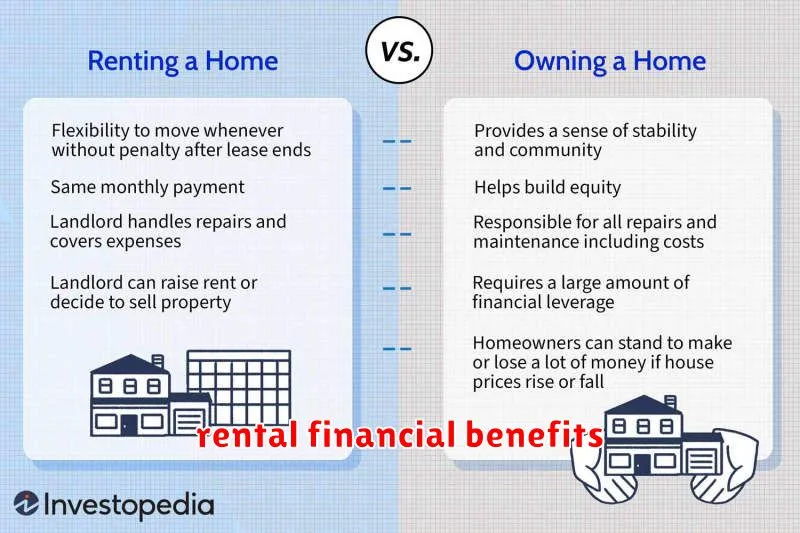 Renting a Home

VS.

Owning a Home

Flexibility to move whenever without penalty after lease ends

Same monthly payment

Landlord handles repairs and covers expenses

Landlord can raise rent or decide to sell property

Provides a sense of stability and community

Helps build equity

Responsible for all repairs and maintenance including costs

Requires a large amount of financial leverage

Homeowners can stand to make or lose a lot of money if house prices rise or fall

rental financial benefits

Investopedia